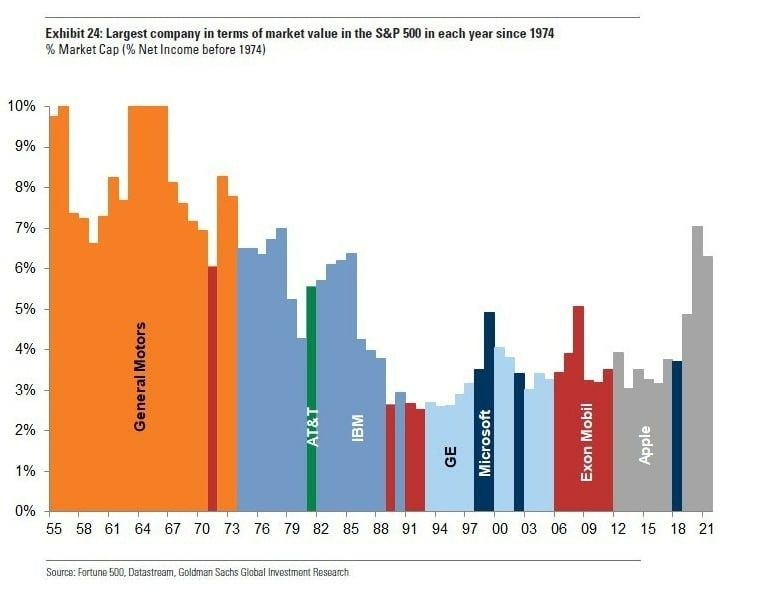 Exhibit 24: Largest company in terms of market value in the S&P 500 in each year since 1974
% Market Cap (% Net Income before 1974)

10%
9%
8%
7%
6%
5%
4%
3%
2%
1%
0%

General Motors
AT&T
IBM
GE
Microsoft
Exon Mobil
Apple

55 58 61 64 67 70 73 76 79 82 85 88 91 94 97 00 03 06 09 12 15 18 21

Source: Fortune 500, Datastream, Goldman Sachs Global Investment Research